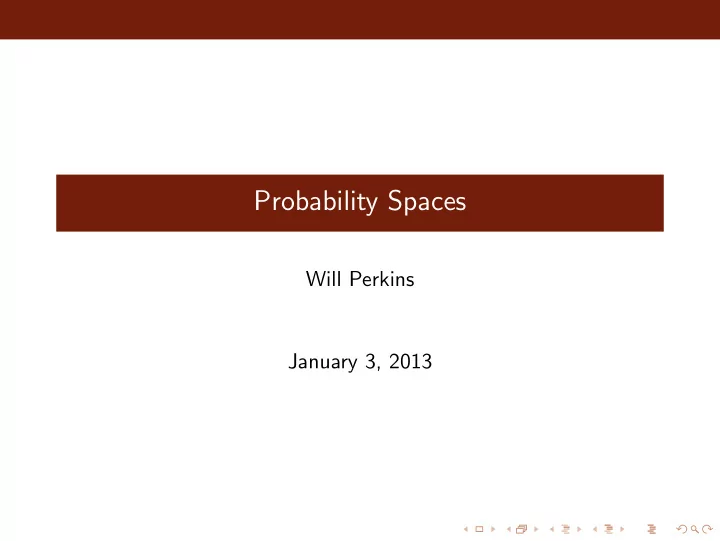 Probability Spaces

Will Perkins

January 3, 2013